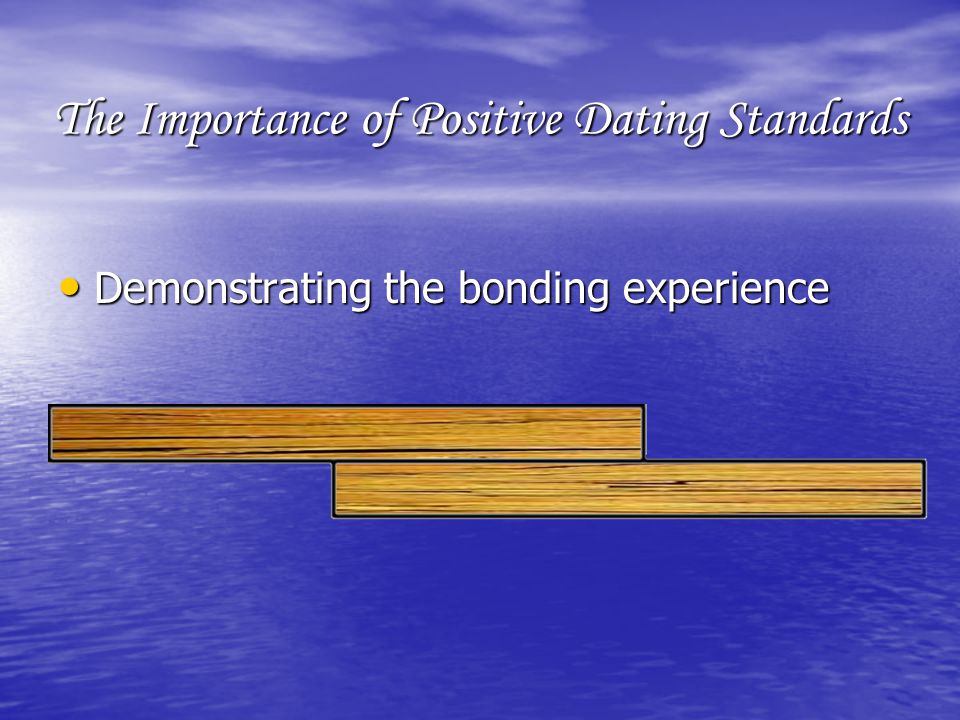 The Importance of Positive Dating Standards

• Demonstrating the bonding experience